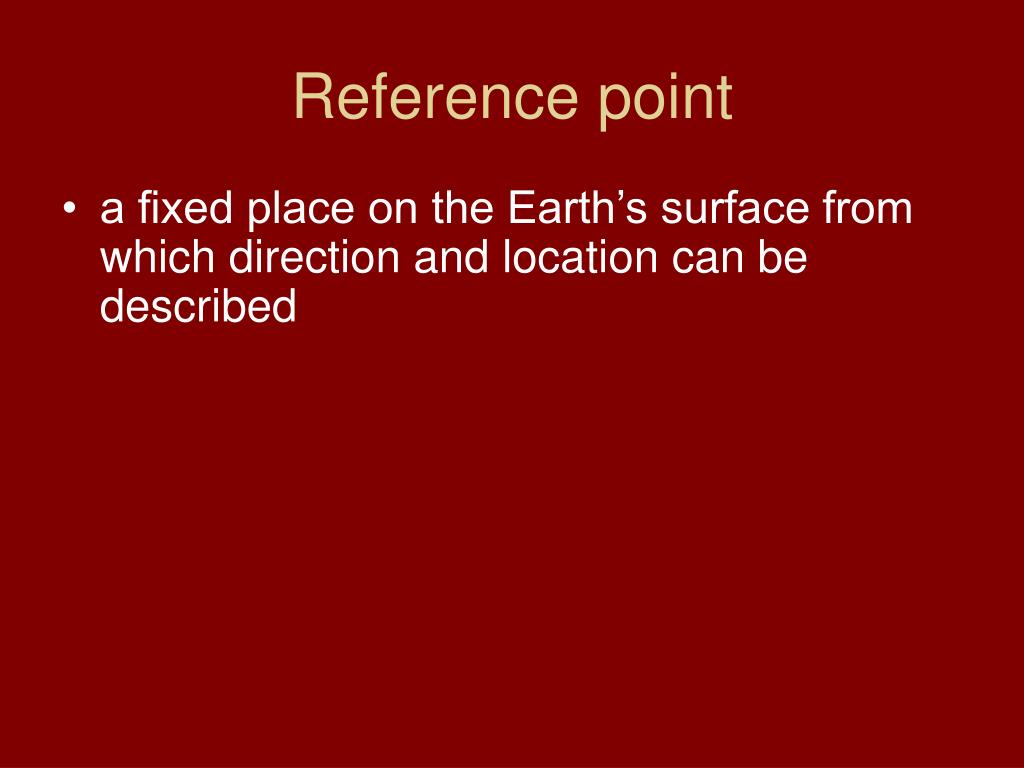 Reference point

• a fixed place on the Earth’s surface from which direction and location can be described